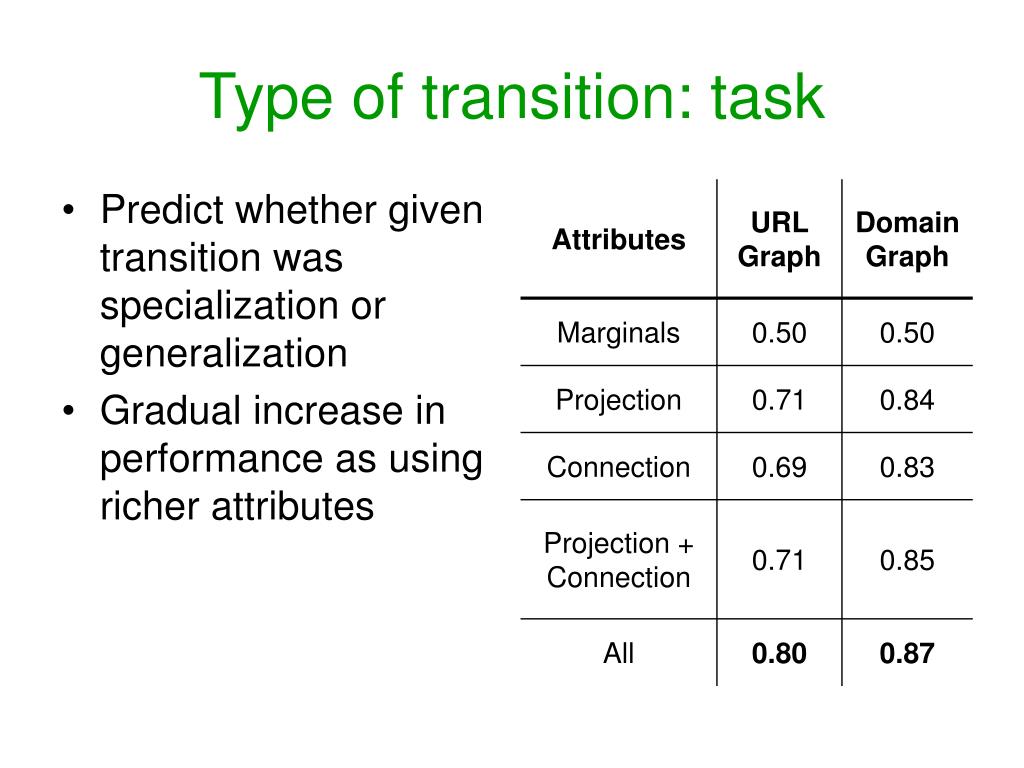 Type of transition: task

• Predict whether given transition was specialization or generalization
• Gradual increase in performance as using richer attributes

| Attributes | URL Graph | Domain Graph |
|---|---|---|
| Marginals | 0.50 | 0.50 |
| Projection | 0.71 | 0.84 |
| Connection | 0.69 | 0.83 |
| Projection + Connection | 0.71 | 0.85 |
| All | **0.80** | **0.87** |